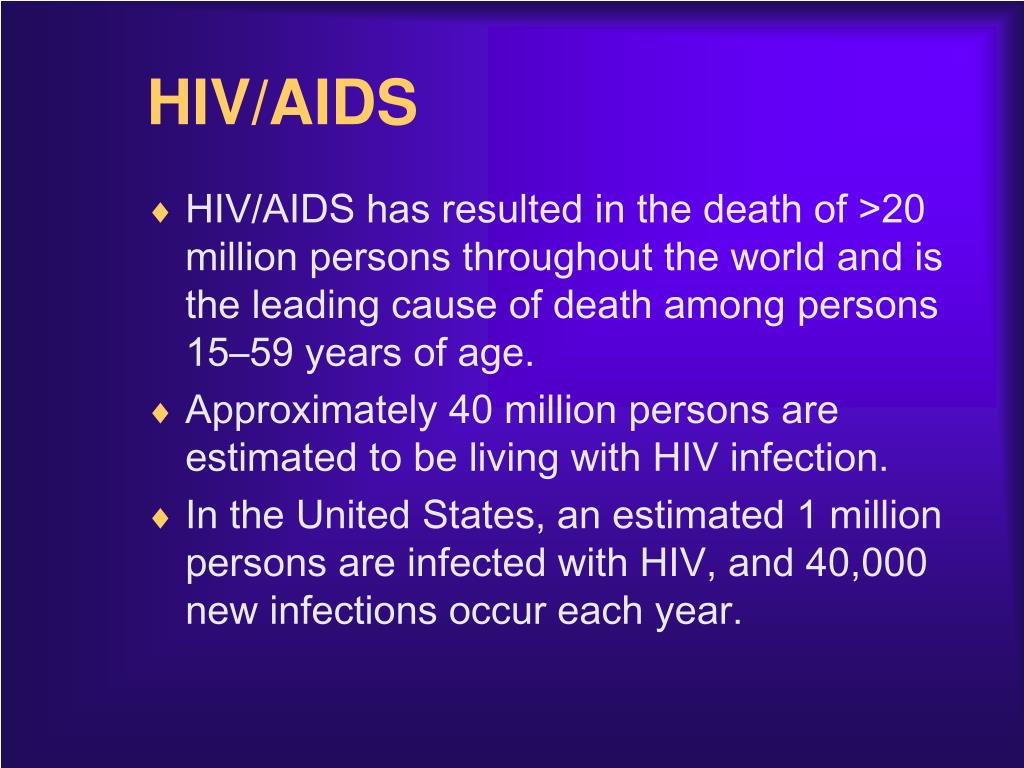 HIV/AIDS

♦ HIV/AIDS has resulted in the death of >20 million persons throughout the world and is the leading cause of death among persons 15–59 years of age.

♦ Approximately 40 million persons are estimated to be living with HIV infection.

♦ In the United States, an estimated 1 million persons are infected with HIV, and 40,000 new infections occur each year.